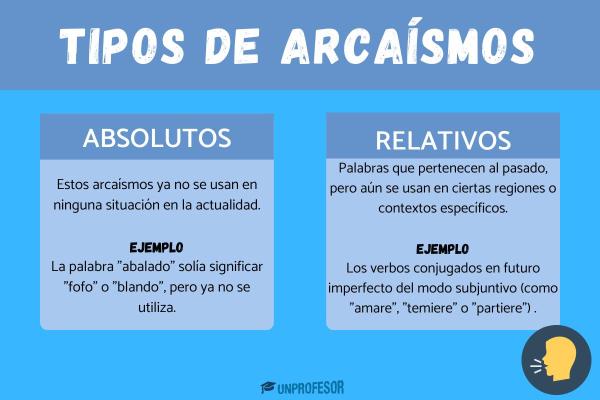 TIPOS DE ARCAÍSMOS

ABSOLUTOS

Estos arcaísmos ya no se usan en ninguna situación en la actualidad.

EJEMPLO
La palabra "abalado" solía significar "fofo" o "blando", pero ya no se utiliza.

RELATIVOS

Palabras que pertenecen al pasado, pero aún se usan en ciertas regiones o contextos específicos.

EJEMPLO
Los verbos conjugados en futuro imperfecto del modo subjuntivo (como "amare", "temiere" o "partiere") .

UNPROFESOR